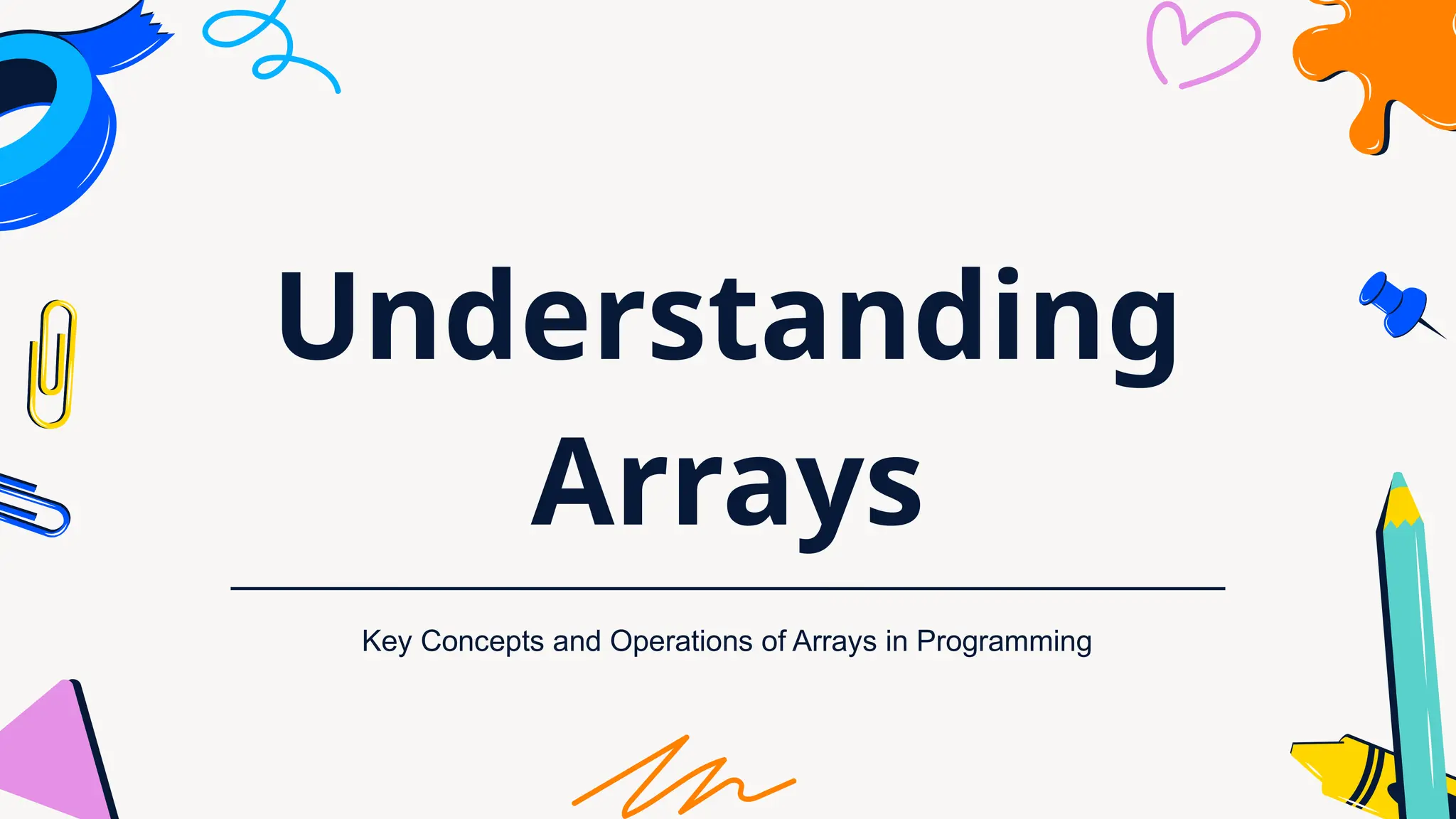 Understanding Arrays

Key Concepts and Operations of Arrays in Programming